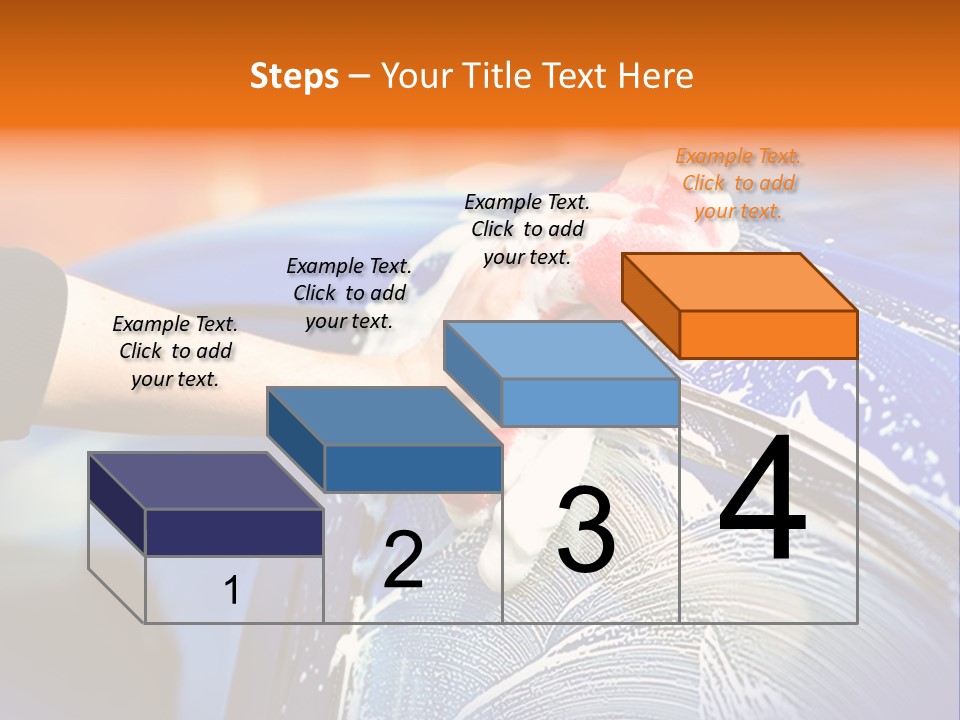 Steps – Your Title Text Here

Example Text. Click to add your text.

Example Text. Click to add your text.

Example Text. Click to add your text.

Example Text. Click to add your text.

1

2

3

4